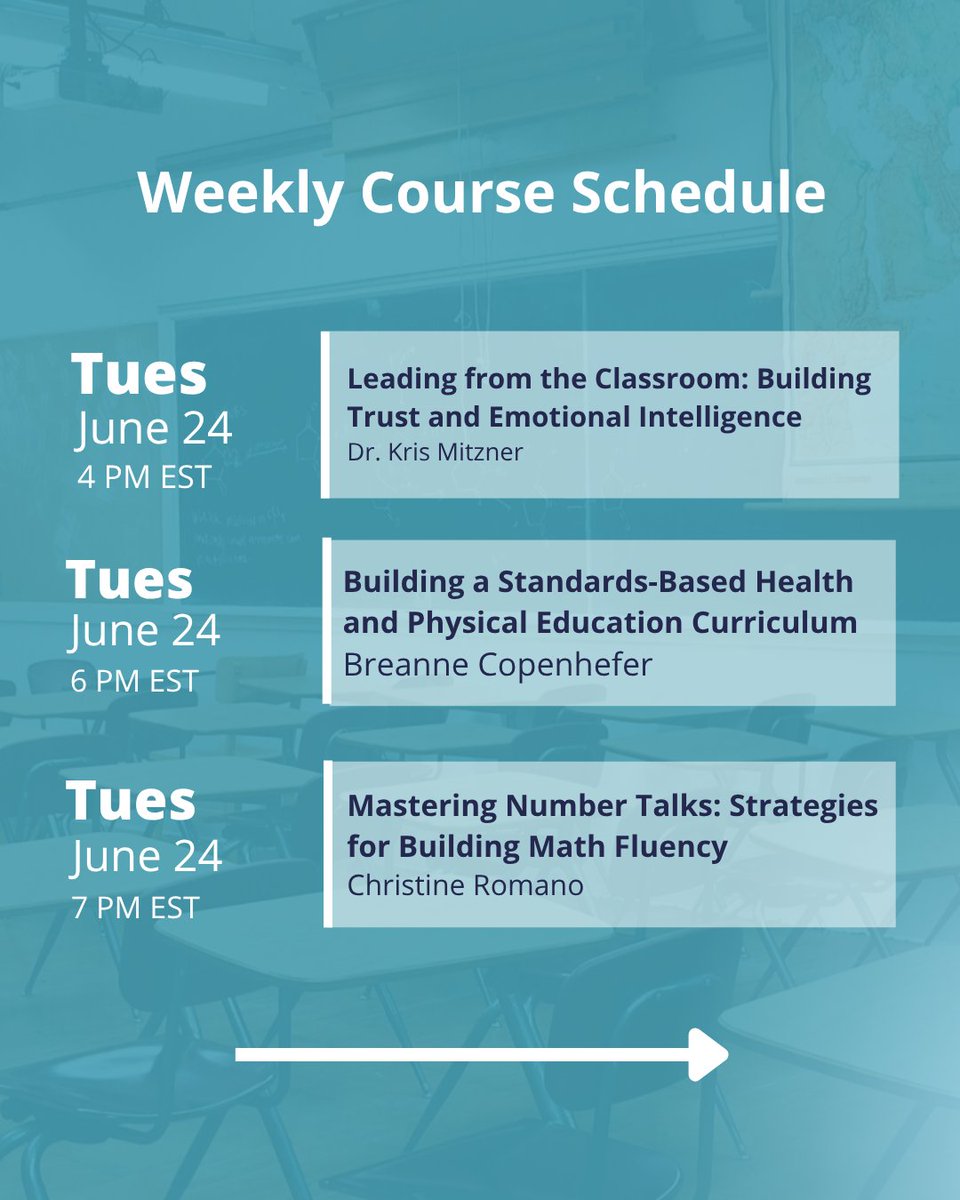 Weekly Course Schedule

Tues
June 24
4 PM EST

Leading from the Classroom: Building Trust and Emotional Intelligence
Dr. Kris Mitzner

Tues
June 24
6 PM EST

Building a Standards-Based Health and Physical Education Curriculum
Breanne Copenhefer

Tues
June 24
7 PM EST

Mastering Number Talks: Strategies for Building Math Fluency
Christine Romano